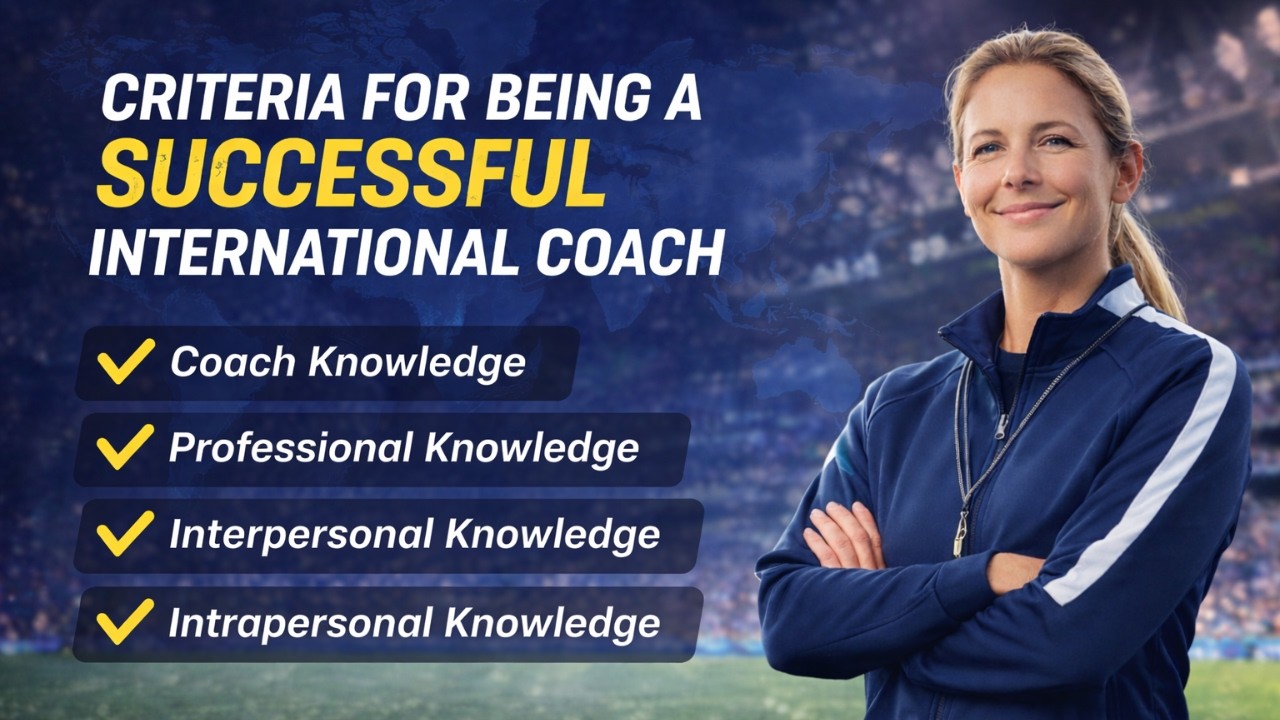 CRITERIA FOR BEING A SUCCESSFUL INTERNATIONAL COACH

✓ Coach Knowledge

✓ Professional Knowledge

✓ Interpersonal Knowledge

✓ Intrapersonal Knowledge